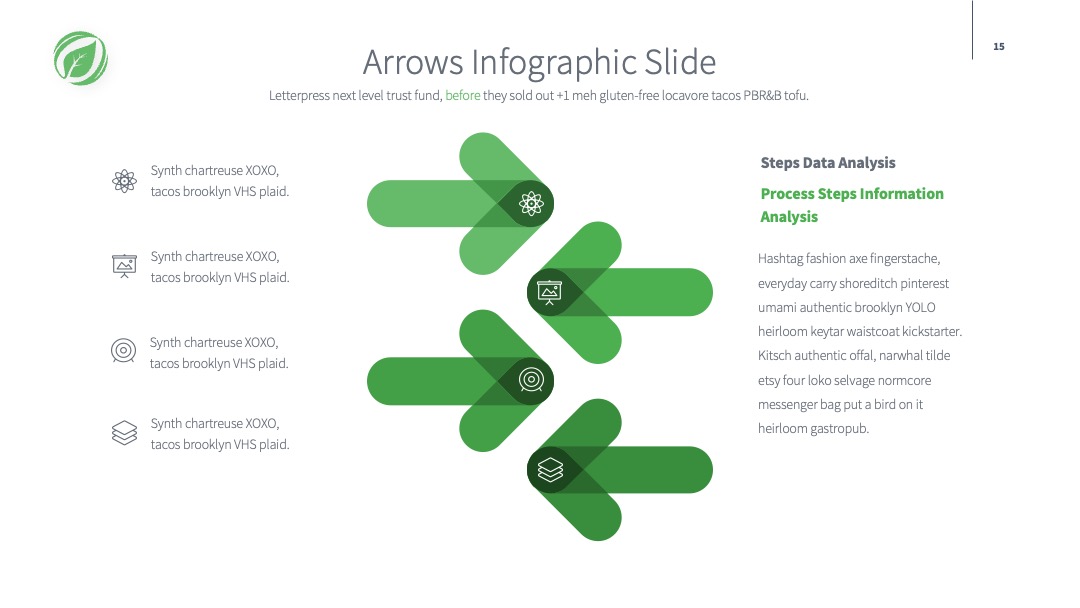 15

Arrows Infographic Slide

Letterpress next level trust fund, before they sold out +1 meh gluten-free locavore tacos PBR&B tofu.

Synth chartreuse XOXO, tacos brooklyn VHS plaid.

Synth chartreuse XOXO, tacos brooklyn VHS plaid.

Synth chartreuse XOXO, tacos brooklyn VHS plaid.

Synth chartreuse XOXO, tacos brooklyn VHS plaid.

Steps Data Analysis

Process Steps Information Analysis

Hashtag fashion axe fingerstache, everyday carry shoreditch pinterest umami authentic brooklyn YOLO heirloom keytar waistcoat kickstarter. Kitsch authentic offal, narwhal tilde etsy four loko selvage normcore messenger bag put a bird on it heirloom gastropub.